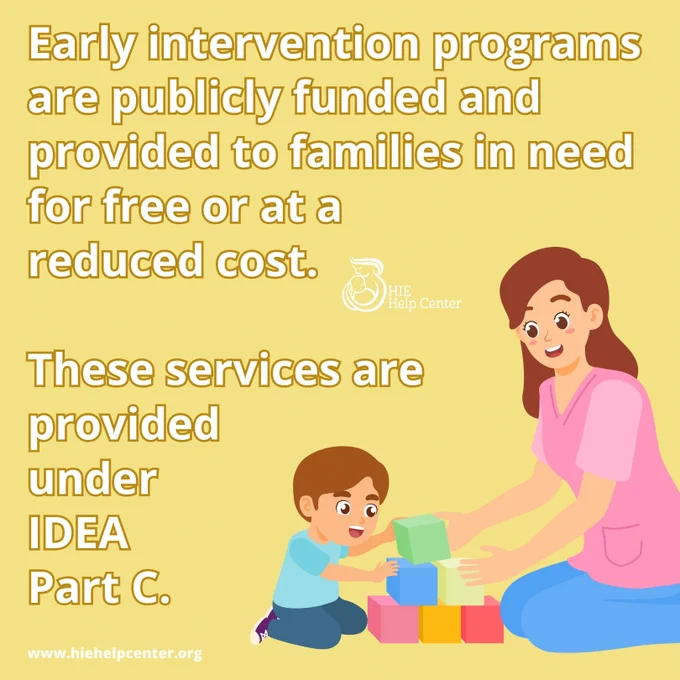 Early intervention programs are publicly funded and provided to families in need for free or at a reduced cost.

HIE
Help Center

These services are provided under IDEA Part C.

www.hiehelpcenter.org